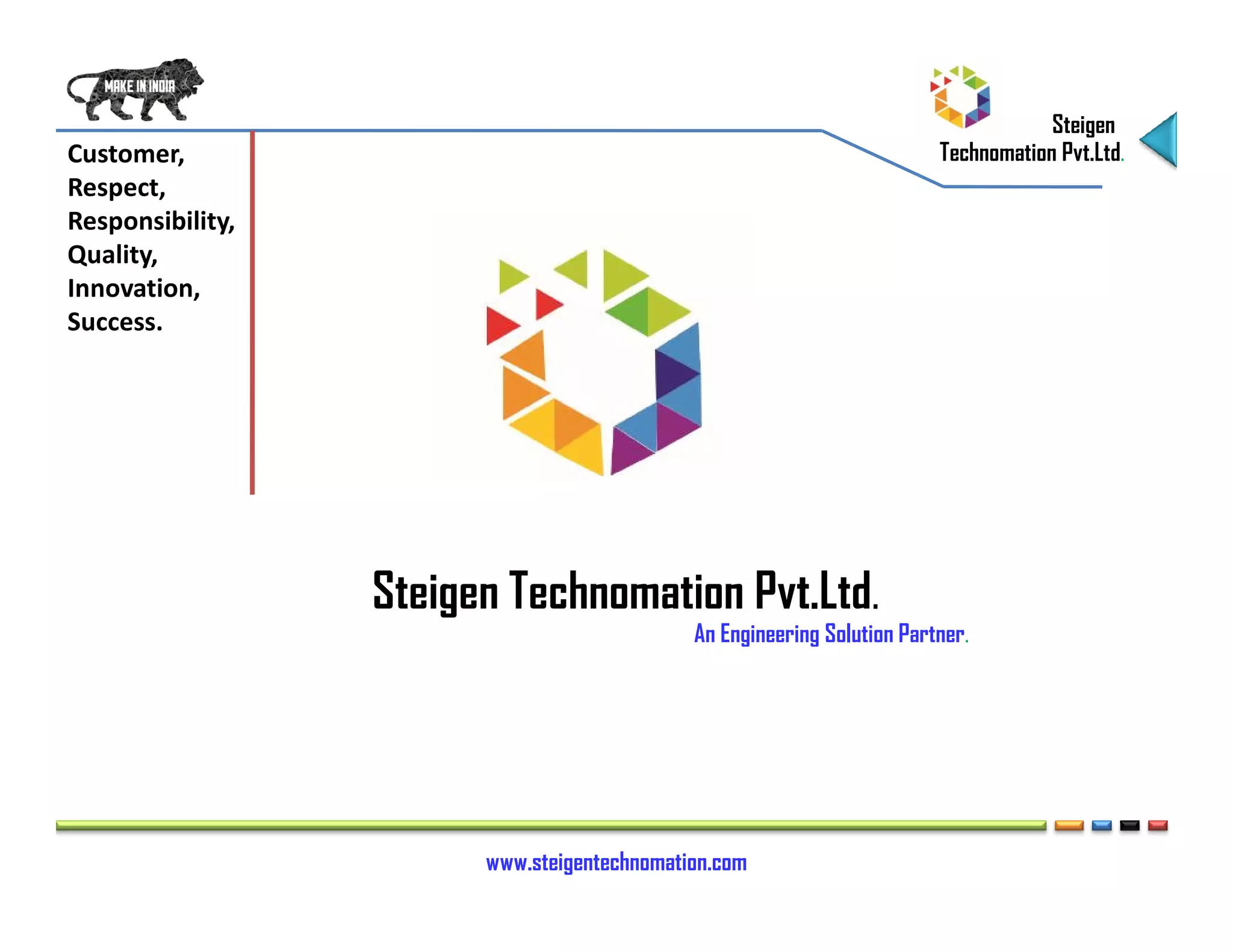 MAKE IN INDIA

Steigen Technomation Pvt.Ltd.

Customer,
Respect,
Responsibility,
Quality,
Innovation,
Success.

Steigen Technomation Pvt.Ltd.
An Engineering Solution Partner.

www.steigentechnomation.com